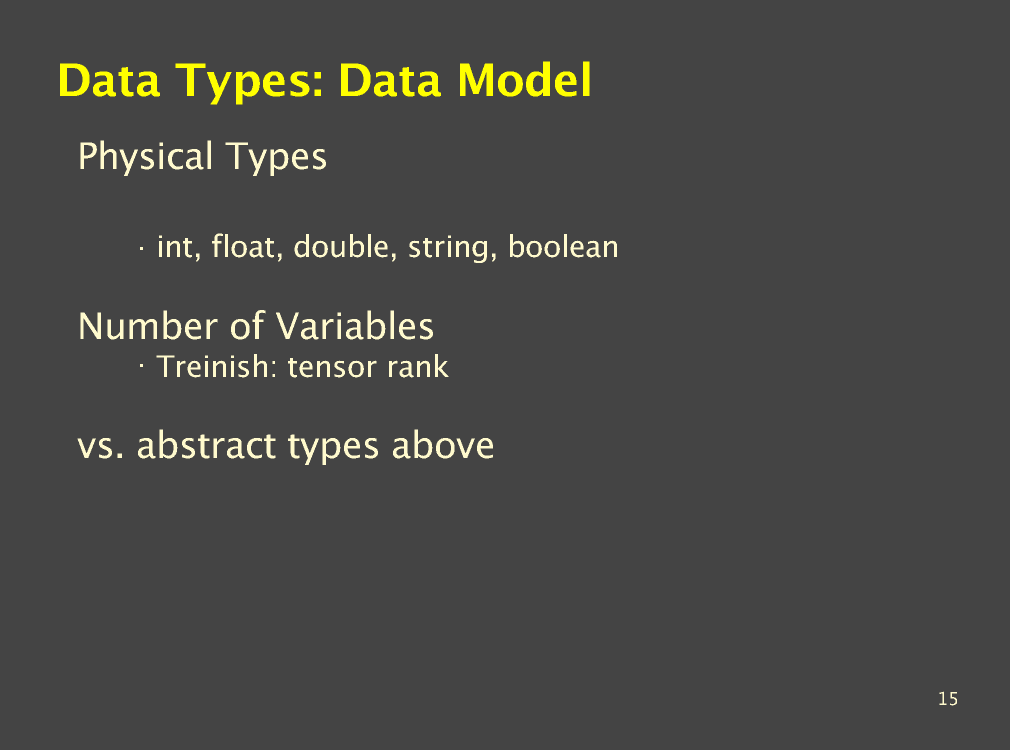 Data Types: Data Model

Physical Types

· int, float, double, string, boolean

Number of Variables

· Treinish: tensor rank

vs. abstract types above

15